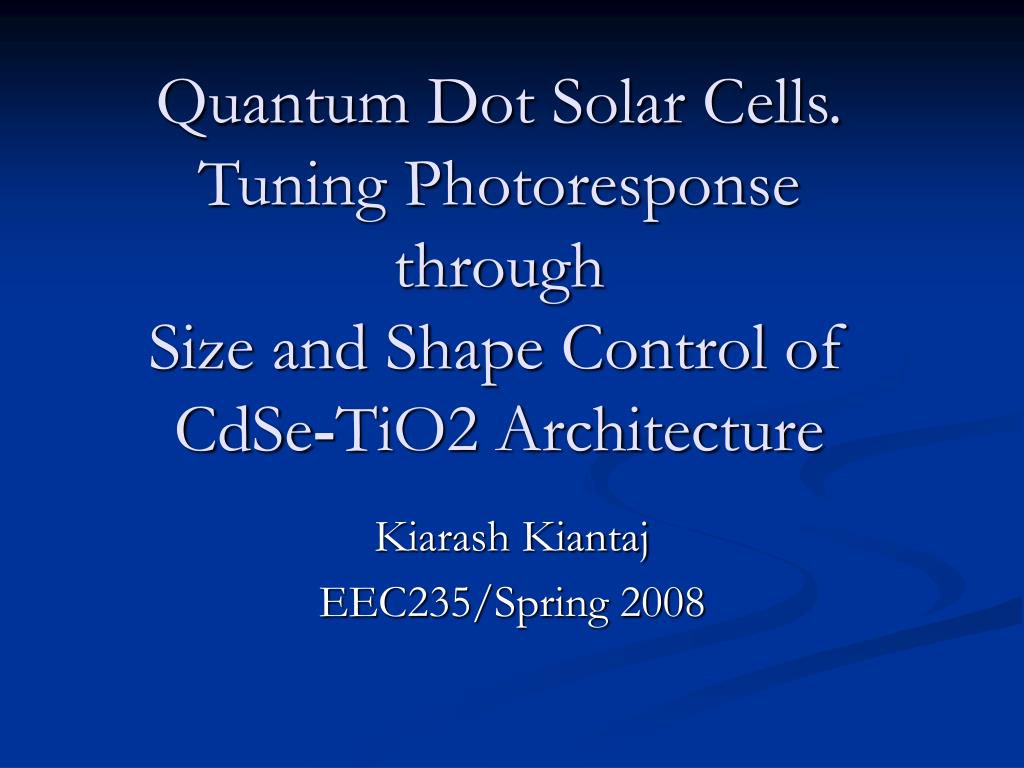 Quantum Dot Solar Cells.
Tuning Photoresponse through
Size and Shape Control of CdSe-TiO2 Architecture

Kiarash Kiantaj
EEC235/Spring 2008